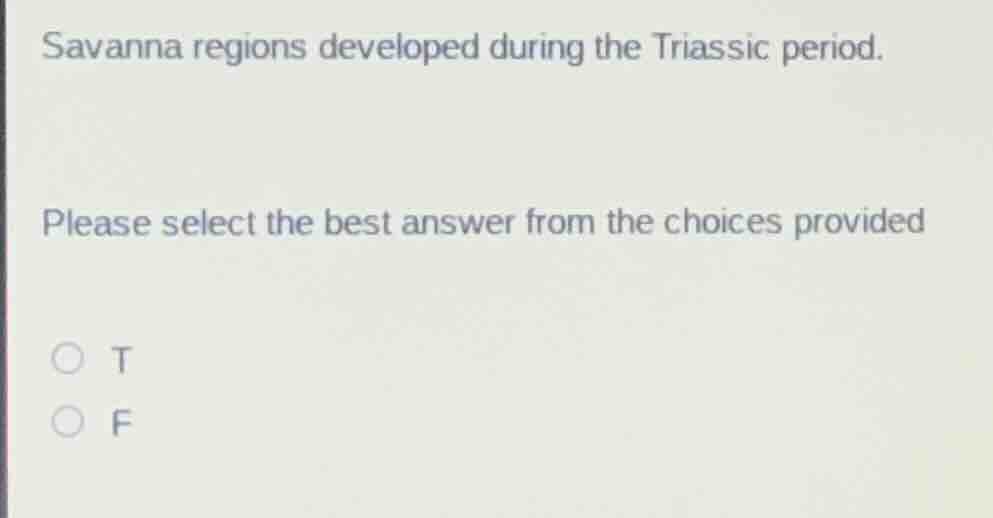 Savanna regions developed during the Triassic period.

Please select the best answer from the choices provided

T

F